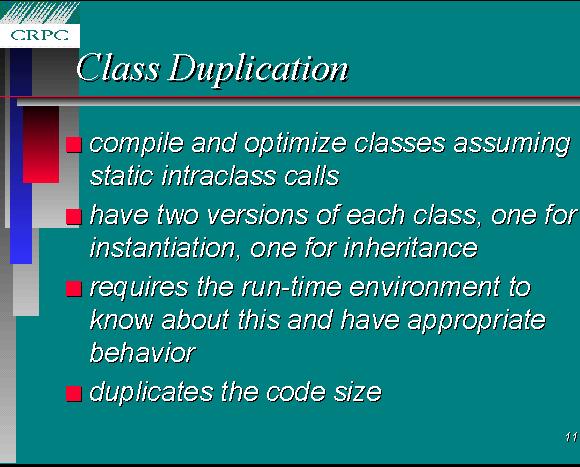 CRPC

Class Duplication

compile and optimize classes assuming static intraclass calls

have two versions of each class, one for instantiation, one for inheritance

requires the run-time environment to know about this and have appropriate behavior

duplicates the code size

11